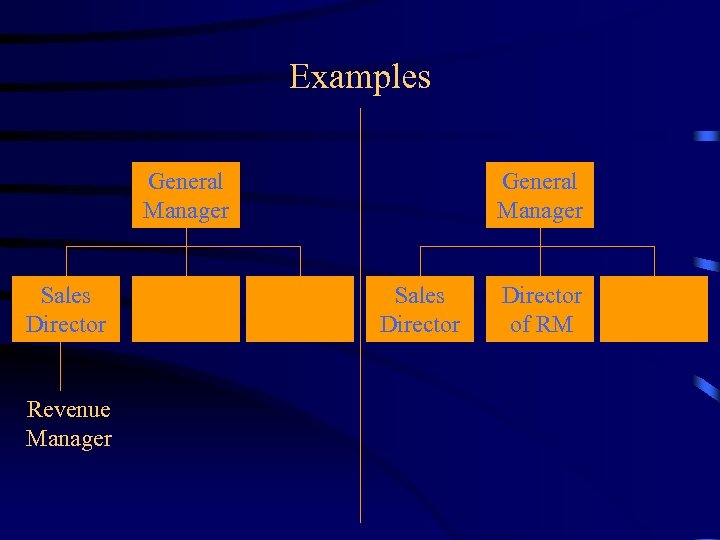 Examples

General Manager

Sales Director

Revenue Manager

General Manager

Sales Director

Director of RM